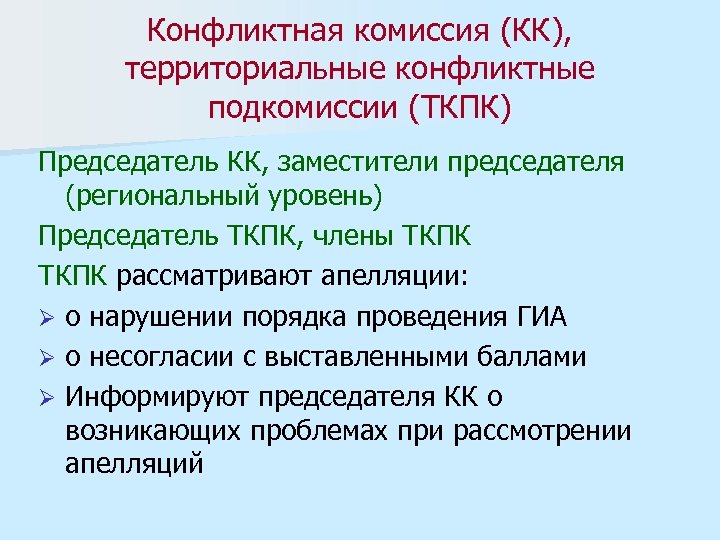 Конфликтная комиссия (КК), территориальные конфликтные подкомиссии (ТКПК)

Председатель КК, заместители председателя (региональный уровень)

Председатель ТКПК, члены ТКПК

ТКПК рассматривают апелляции:

➢ о нарушении порядка проведения ГИА

➢ о несогласии с выставленными баллами

➢ Информируют председателя КК о возникающих проблемах при рассмотрении апелляций